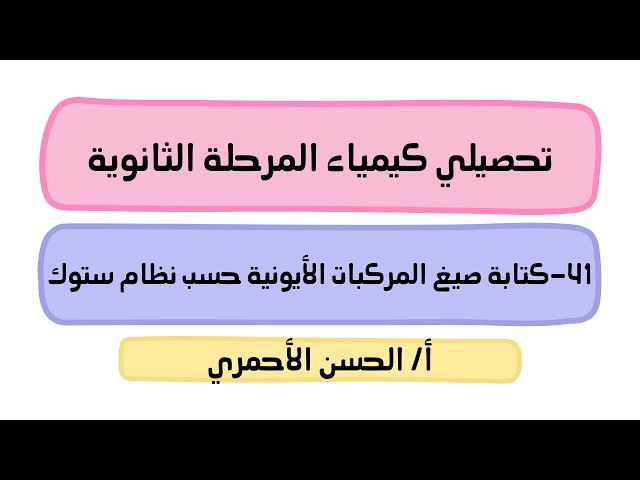 تحصيلي كيمياء المرحلة الثانوية

٤١-كتابة صيغ المركبات الأيونية حسب نظام ستوك

أ/ الحسن الأحمري